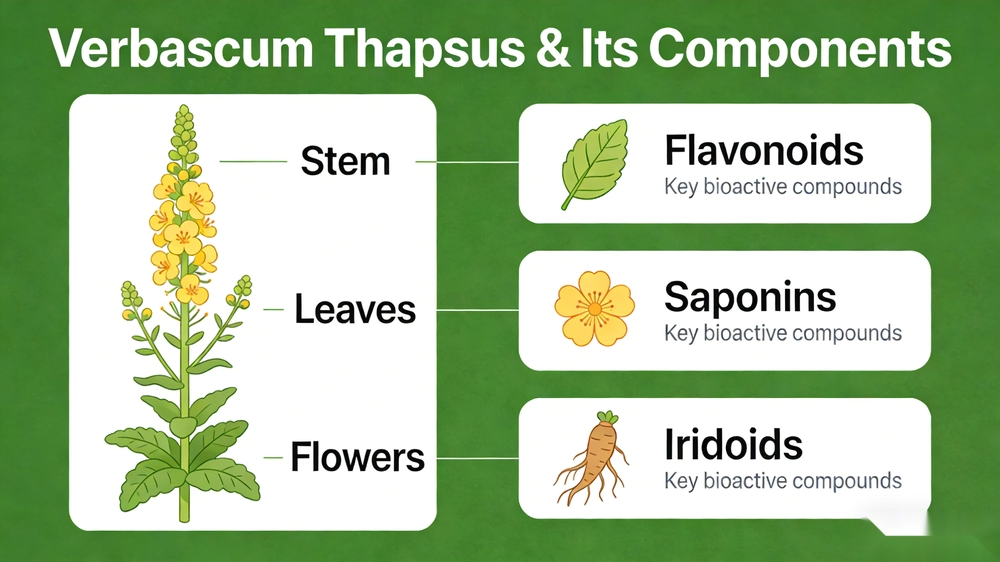 Verbascum Thapsus & Its Components

Stem

Leaves

Flowers

Flavonoids
Key bioactive compounds

Saponins
Key bioactive compounds

Iridoids
Key bioactive compounds